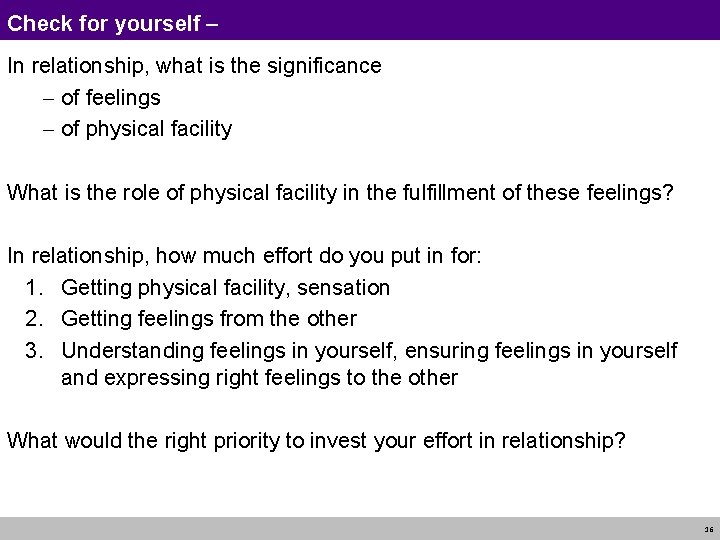 Check for yourself –

In relationship, what is the significance
– of feelings
– of physical facility

What is the role of physical facility in the fulfillment of these feelings?

In relationship, how much effort do you put in for:
1. Getting physical facility, sensation
2. Getting feelings from the other
3. Understanding feelings in yourself, ensuring feelings in yourself and expressing right feelings to the other

What would the right priority to invest your effort in relationship?

36